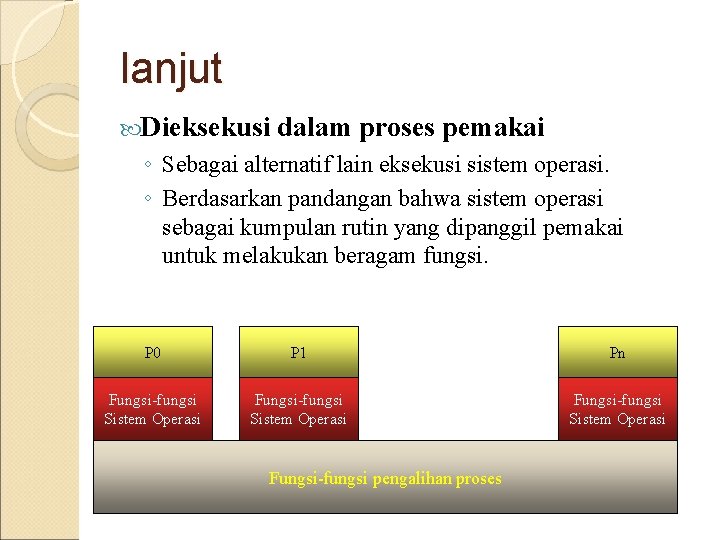 lanjut

Dieksekusi dalam proses pemakai

◦ Sebagai alternatif lain eksekusi sistem operasi.

◦ Berdasarkan pandangan bahwa sistem operasi sebagai kumpulan rutin yang dipanggil pemakai untuk melakukan beragam fungsi.

P0

Fungsi-fungsi Sistem Operasi

P1

Fungsi-fungsi Sistem Operasi

Pn

Fungsi-fungsi Sistem Operasi

Fungsi-fungsi pengalihan proses